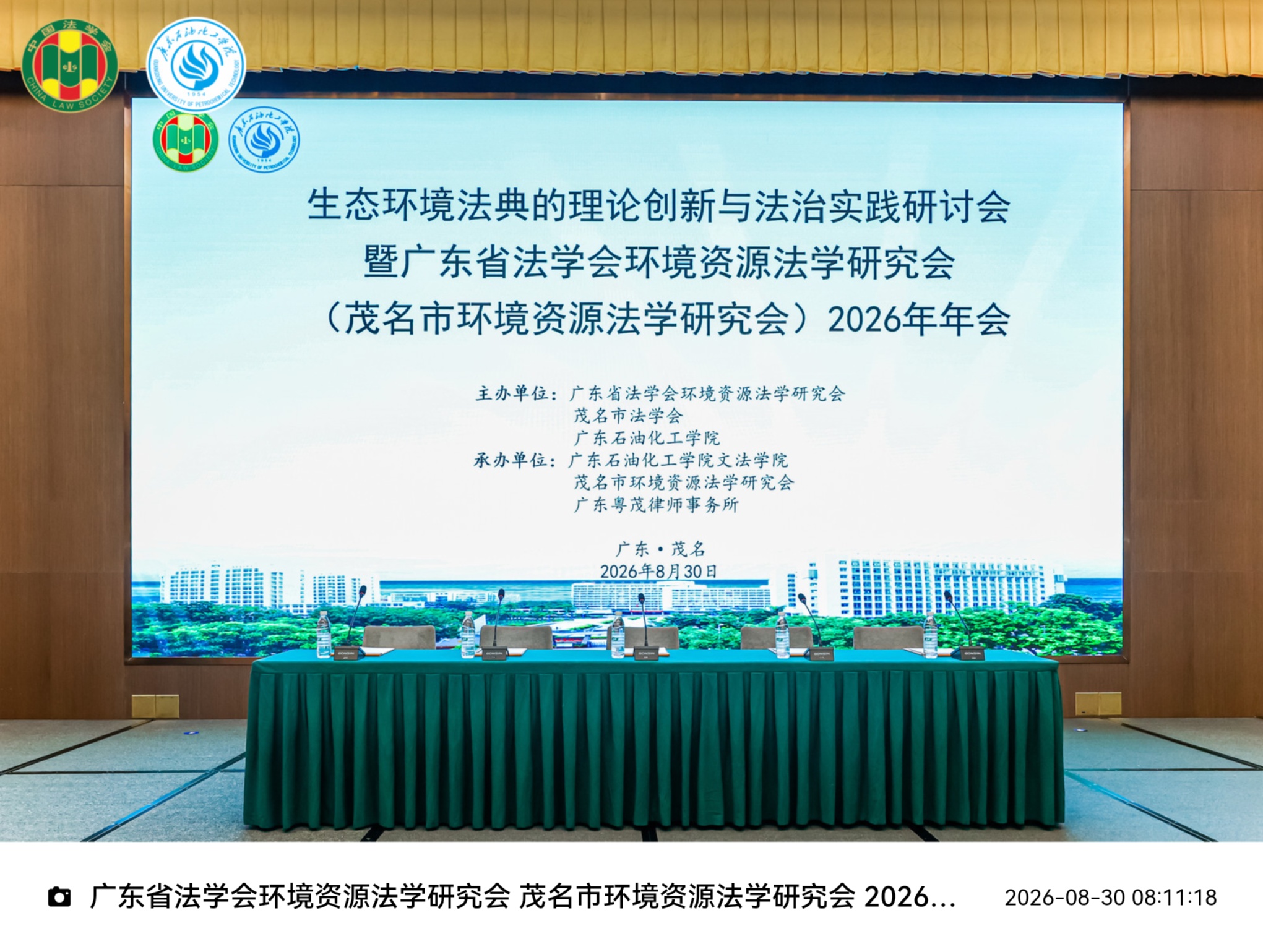 中国法学会
CHINA LAW SOCIETY

广东石油化工学院
GUANGDONG UNIVERSITY OF PETROCHEMICAL TECHNOLOGY
1954

生态环境法典的理论创新与法治实践研讨会
暨广东省法学会环境资源法学研究会
（茂名市环境资源法学研究会）2026年年会

主办单位：广东省法学会环境资源法学研究会
茂名市法学会
广东石油化工学院
承办单位：广东石油化工学院文法学院
茂名市环境资源法学研究会
广东粤茂律师事务所

广东·茂名
2026年8月30日

广东省法学会环境资源法学研究会 茂名市环境资源法学研究会 2026...
2026-08-30 08:11:18